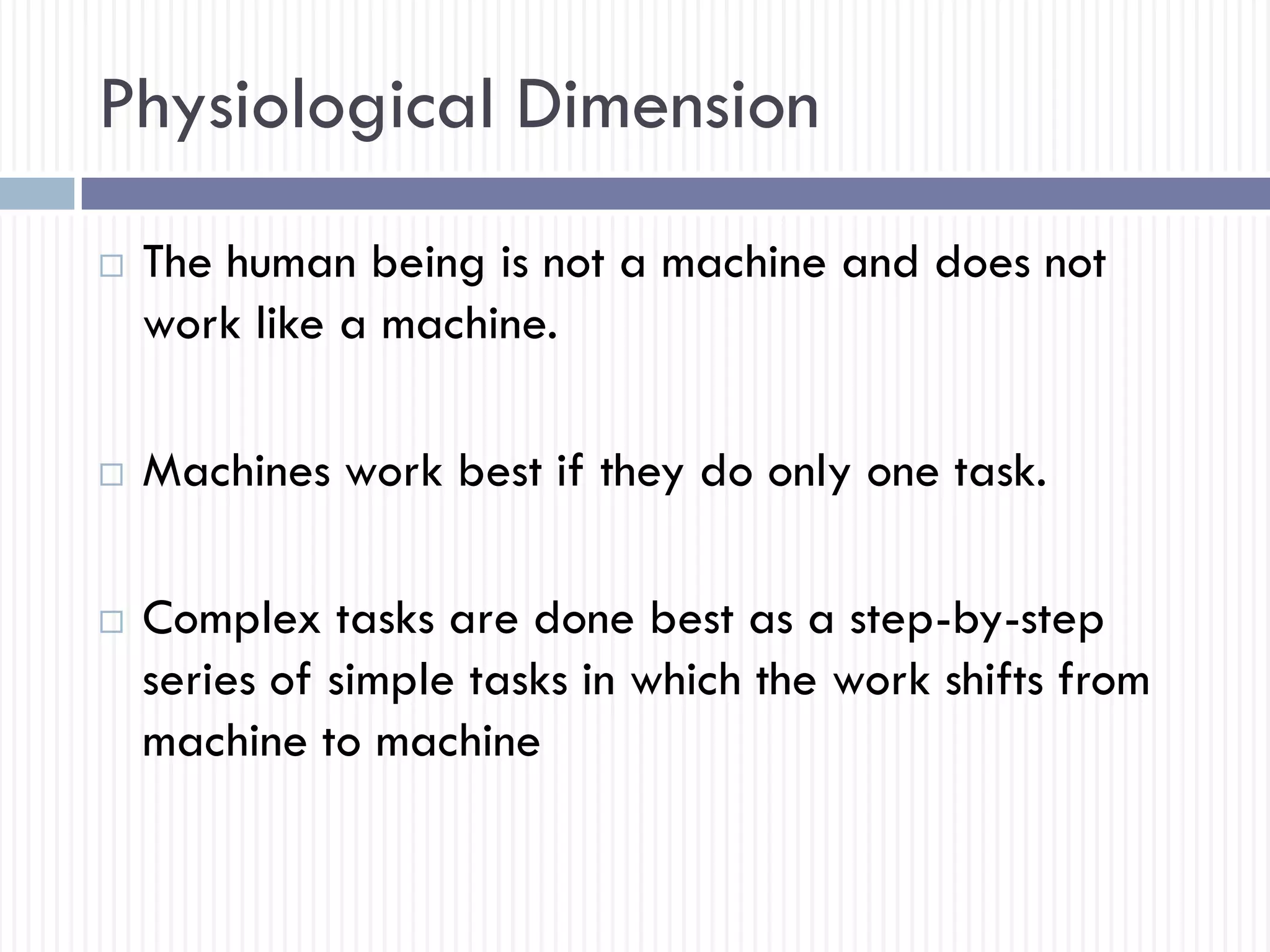 Physiological Dimension

The human being is not a machine and does not work like a machine.

Machines work best if they do only one task.

Complex tasks are done best as a step-by-step series of simple tasks in which the work shifts from machine to machine